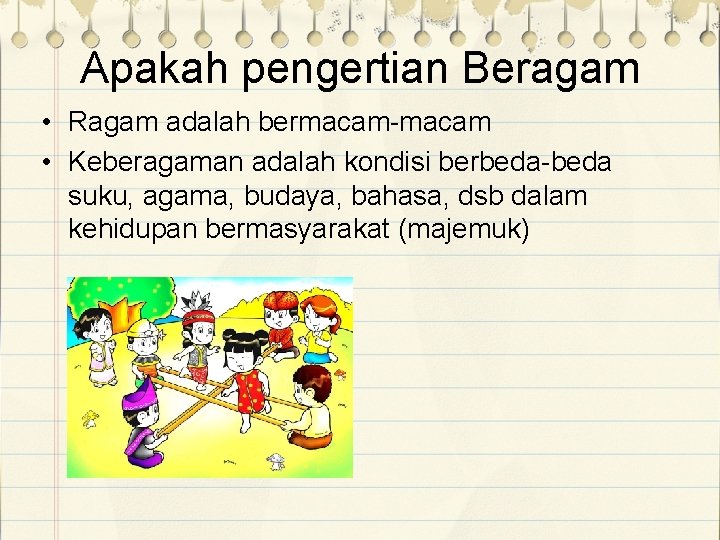 Apakah pengertian Beragam

• Ragam adalah bermacam-macam
• Keberagaman adalah kondisi berbeda-beda suku, agama, budaya, bahasa, dsb dalam kehidupan bermasyarakat (majemuk)